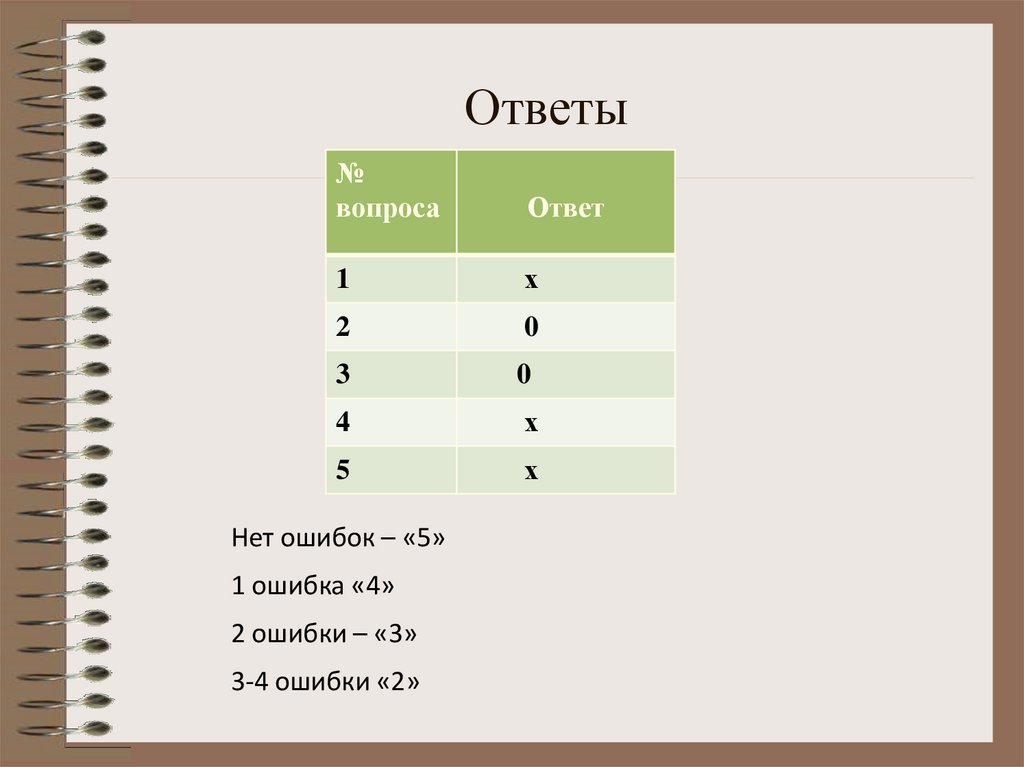 Ответы

| № вопроса | Ответ |
|---|---|
| 1 | х |
| 2 | 0 |
| 3 | 0 |
| 4 | х |
| 5 | х |

Нет ошибок – «5»

1 ошибка «4»

2 ошибки – «3»

3-4 ошибки «2»